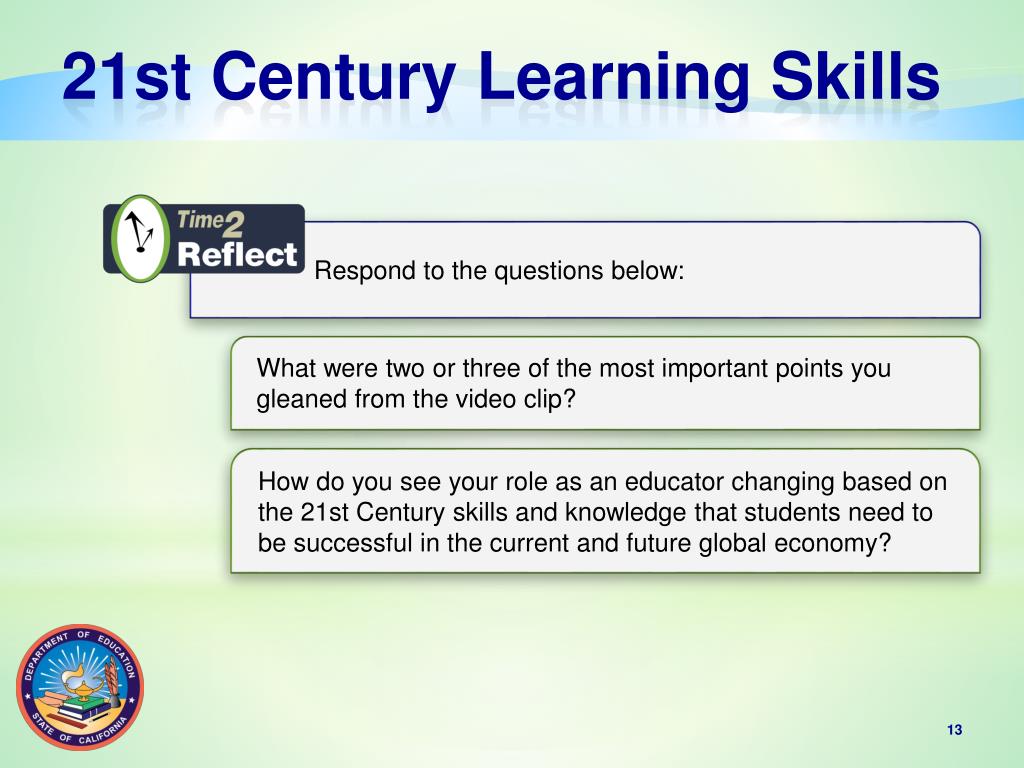 21st Century Learning Skills

Time2 Reflect

Respond to the questions below:

What were two or three of the most important points you gleaned from the video clip?

How do you see your role as an educator changing based on the 21st Century skills and knowledge that students need to be successful in the current and future global economy?

DEPARTMENT OF EDUCATION STATE OF CALIFORNIA

13